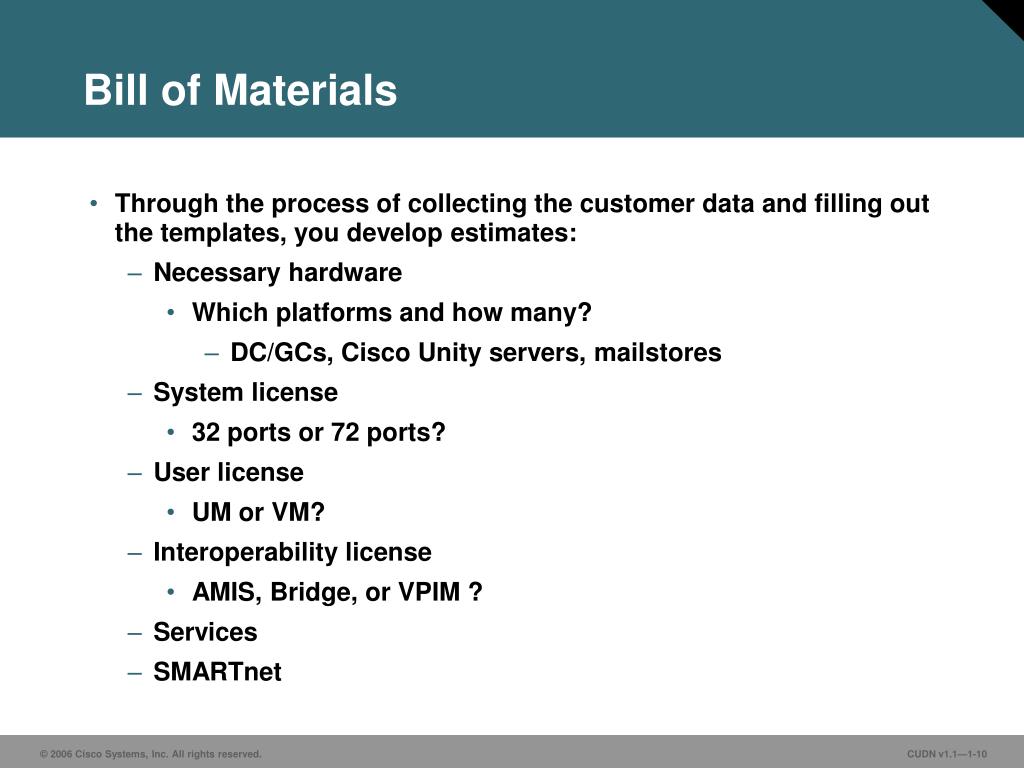 Bill of Materials

• Through the process of collecting the customer data and filling out the templates, you develop estimates:
– Necessary hardware
• Which platforms and how many?
– DC/GCs, Cisco Unity servers, mailstores
– System license
• 32 ports or 72 ports?
– User license
• UM or VM?
– Interoperability license
• AMIS, Bridge, or VPIM ?
– Services
– SMARTnet

© 2006 Cisco Systems, Inc. All rights reserved.

CUDN v1.1—1-10